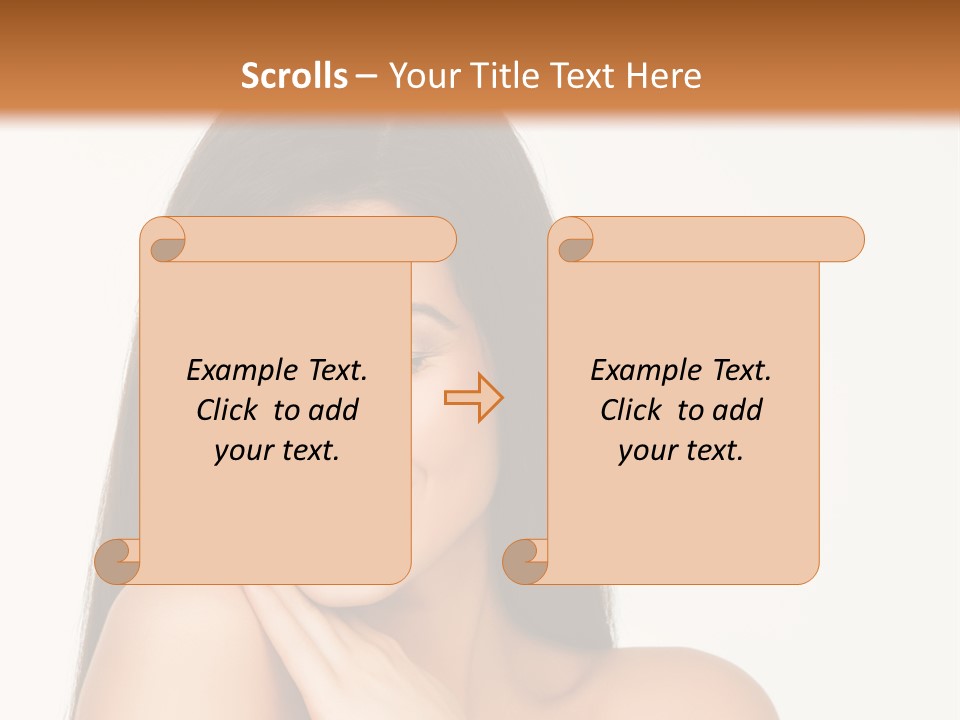 Scrolls – Your Title Text Here

Example Text. Click to add your text.

Example Text. Click to add your text.